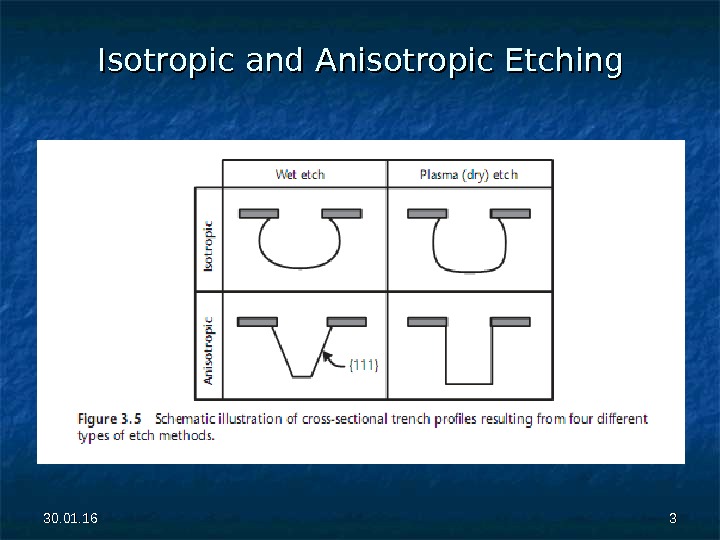 Isotropic and Anisotropic Etching

| | Wet etch | Plasma (dry) etch |
|---|---|---|
| Isotropic | | |
| Anisotropic | {111} | |

Figure 3.5 Schematic illustration of cross-sectional trench profiles resulting from four different types of etch methods.

30.01.16

3